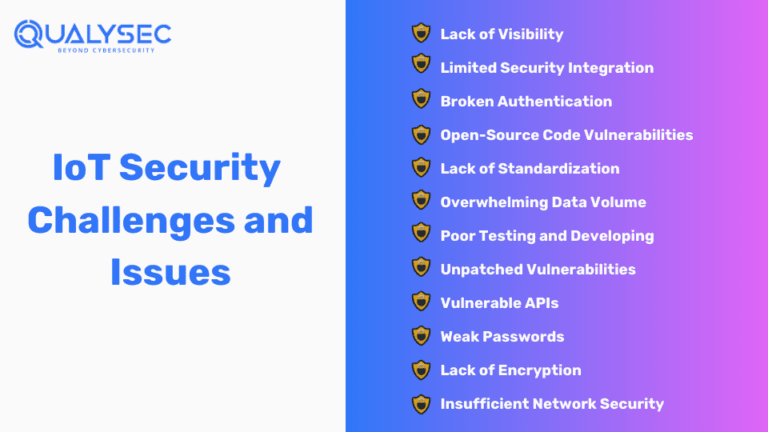 QUALYSEC
BEYOND CYBERSECURITY

IoT Security Challenges and Issues

Lack of Visibility
Limited Security Integration
Broken Authentication
Open-Source Code Vulnerabilities
Lack of Standardization
Overwhelming Data Volume
Poor Testing and Developing
Unpatched Vulnerabilities
Vulnerable APIs
Weak Passwords
Lack of Encryption
Insufficient Network Security